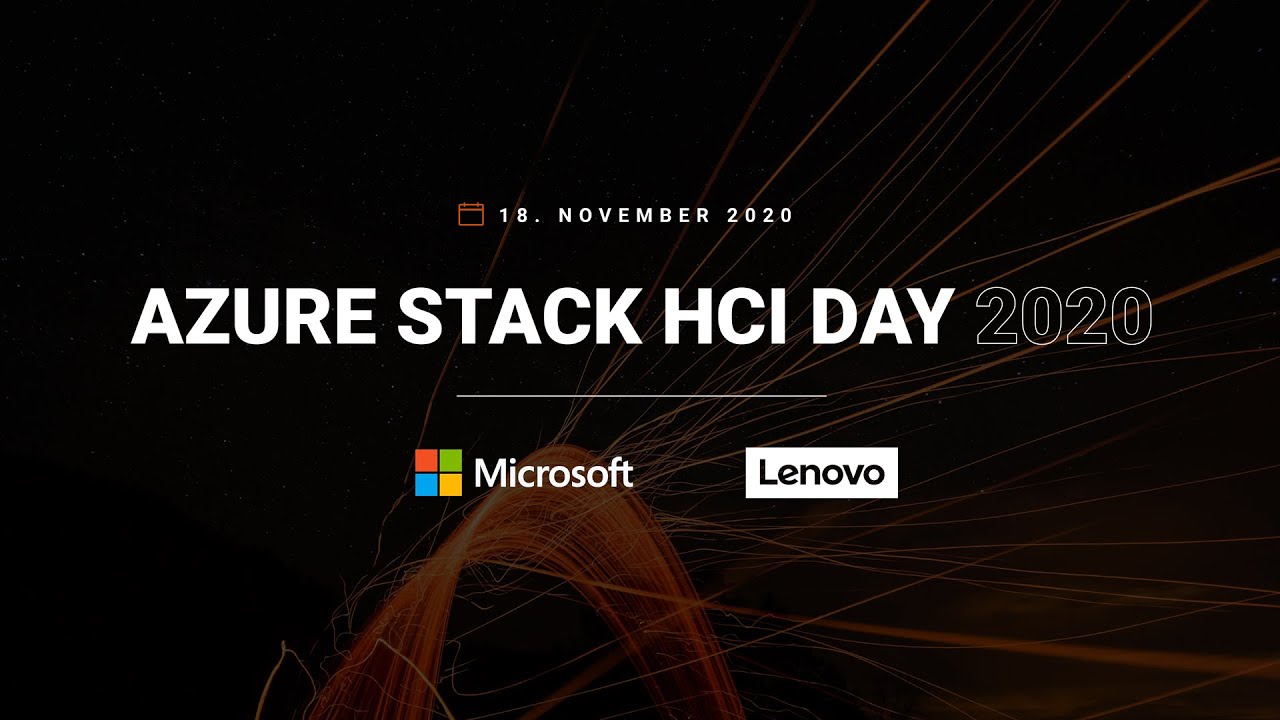 18. NOVEMBER 2020

AZURE STACK HCI DAY 2020

Microsoft

Lenovo